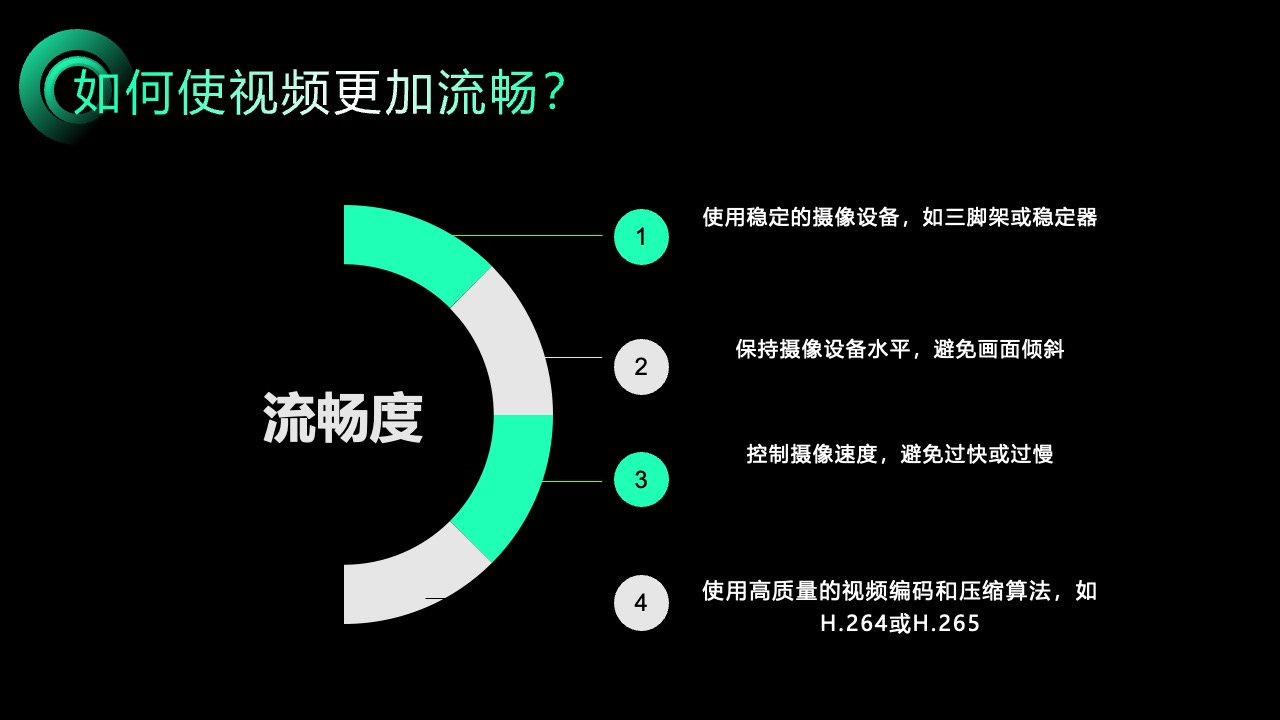 如何使视频更加流畅？

流畅度

1
使用稳定的摄像设备，如三脚架或稳定器

2
保持摄像设备水平，避免画面倾斜

3
控制摄像速度，避免过快或过慢

4
使用高质量的视频编码和压缩算法，如H.264或H.265